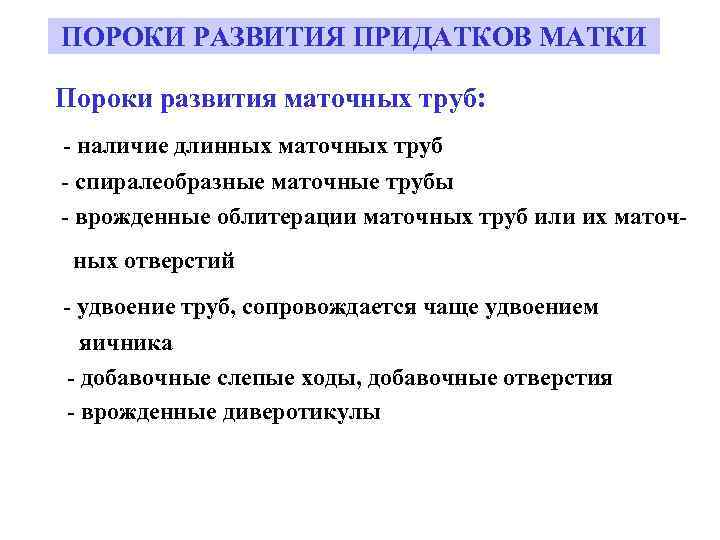 ПОРОКИ РАЗВИТИЯ ПРИДАТКОВ МАТКИ

Пороки развития маточных труб:

- наличие длинных маточных труб
- спиралеобразные маточные трубы
- врожденные облитерации маточных труб или их маточных отверстий
- удвоение труб, сопровождается чаще удвоением яичника
- добавочные слепые ходы, добавочные отверстия
- врожденные диверотикулы